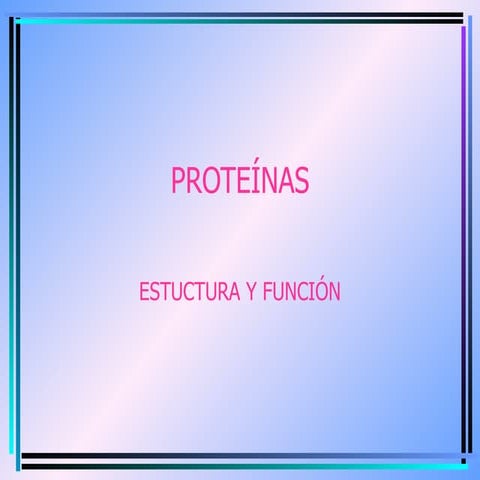 PROTEÍNAS

ESTUCTURA Y FUNCIÓN